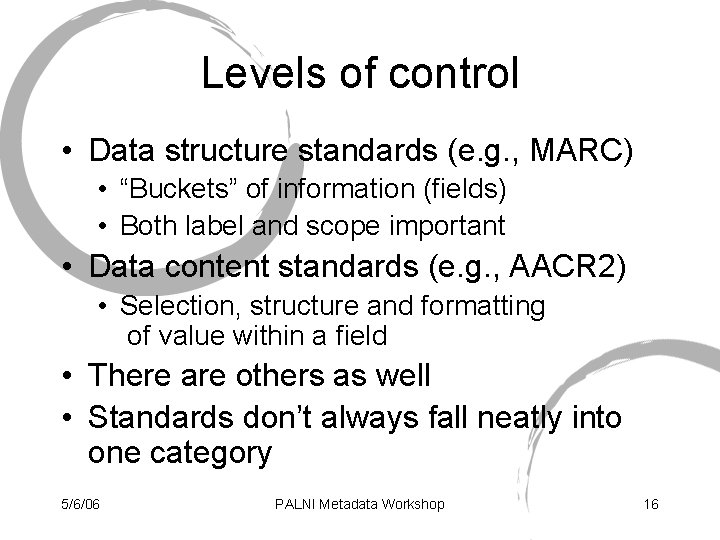 Levels of control

• Data structure standards (e.g., MARC)
  • “Buckets” of information (fields)
  • Both label and scope important
• Data content standards (e.g., AACR2)
  • Selection, structure and formatting of value within a field
• There are others as well
• Standards don’t always fall neatly into one category

5/6/06 PALNI Metadata Workshop 16